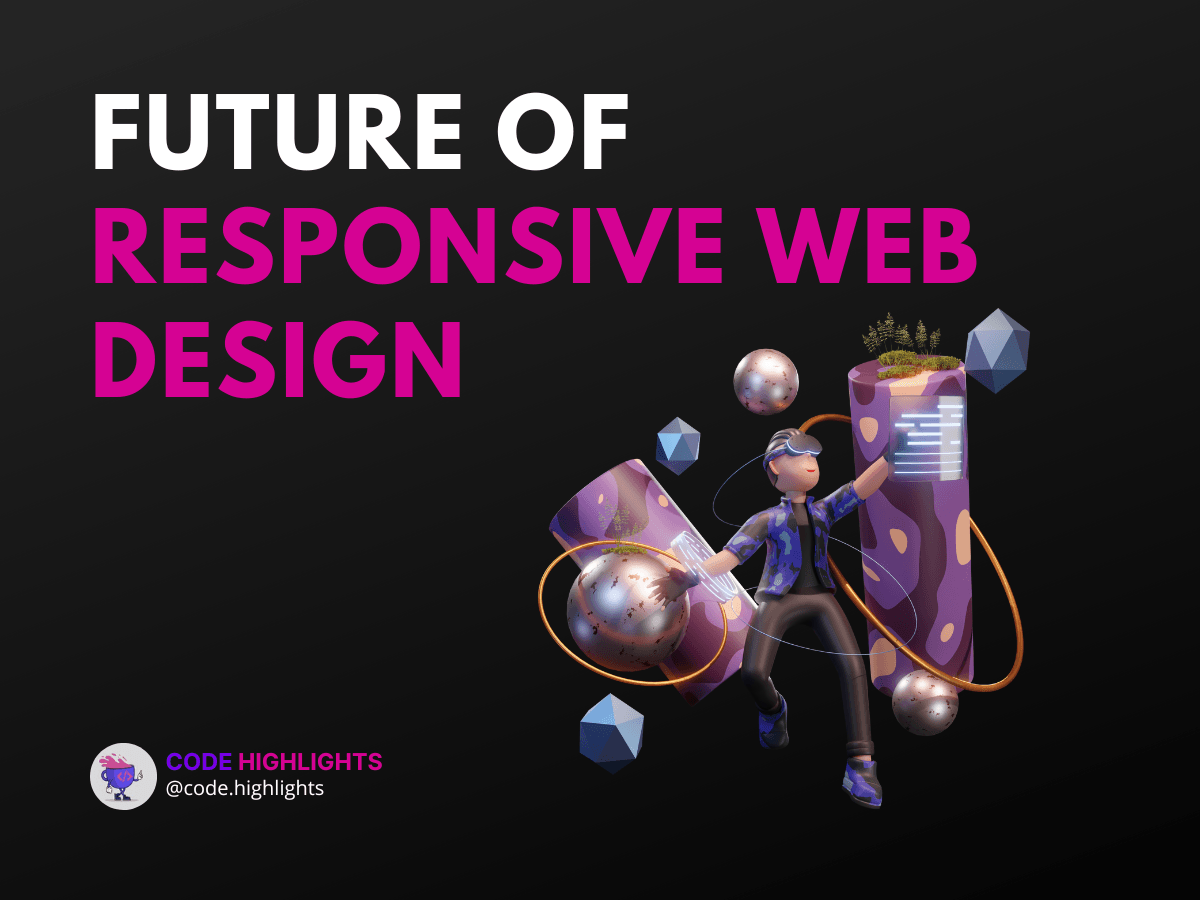 FUTURE OF
RESPONSIVE WEB DESIGN

CODE HIGHLIGHTS
@code.highlights